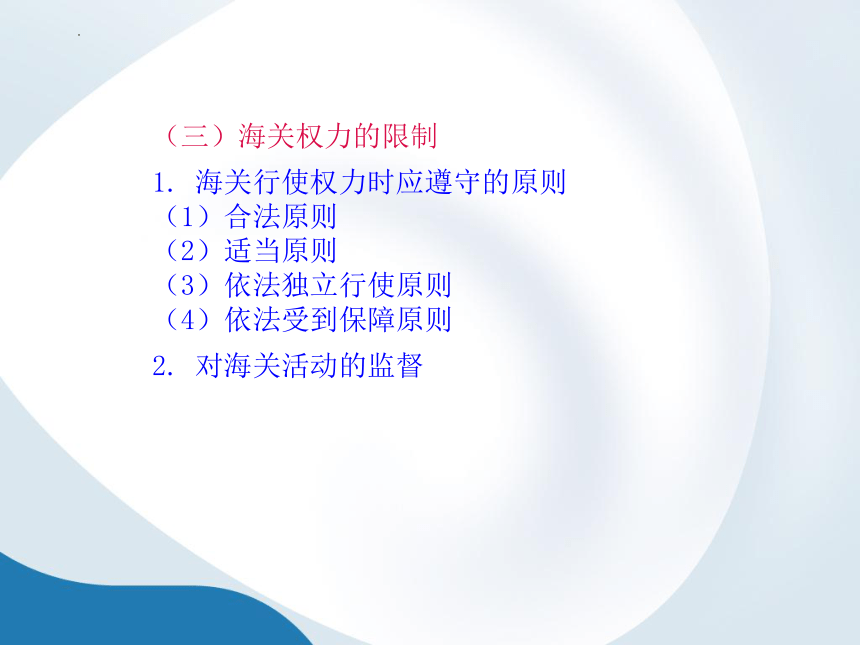 （三）海关权力的限制

1. 海关行使权力时应遵守的原则
（1）合法原则
（2）适当原则
（3）依法独立行使原则
（4）依法受到保障原则

2. 对海关活动的监督